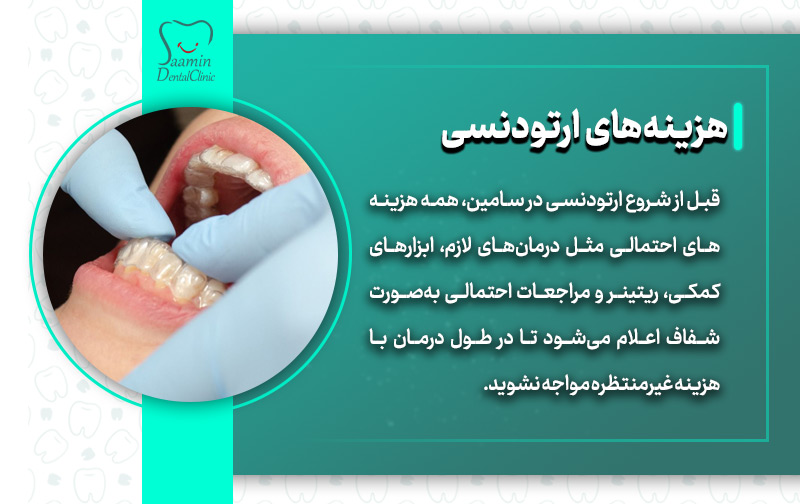 Saamin
DentalClinic

هزینه‌های ارتودنسی

قبل از شروع ارتودنسی در سامین، همه هزینه های احتمالی مثل درمان‌های لازم، ابزارهای کمکی، ریتینر و مراجعات احتمالی به‌صورت شفاف اعلام می‌شود تا در طول درمان با هزینه غیرمنتظره مواجه نشوید.